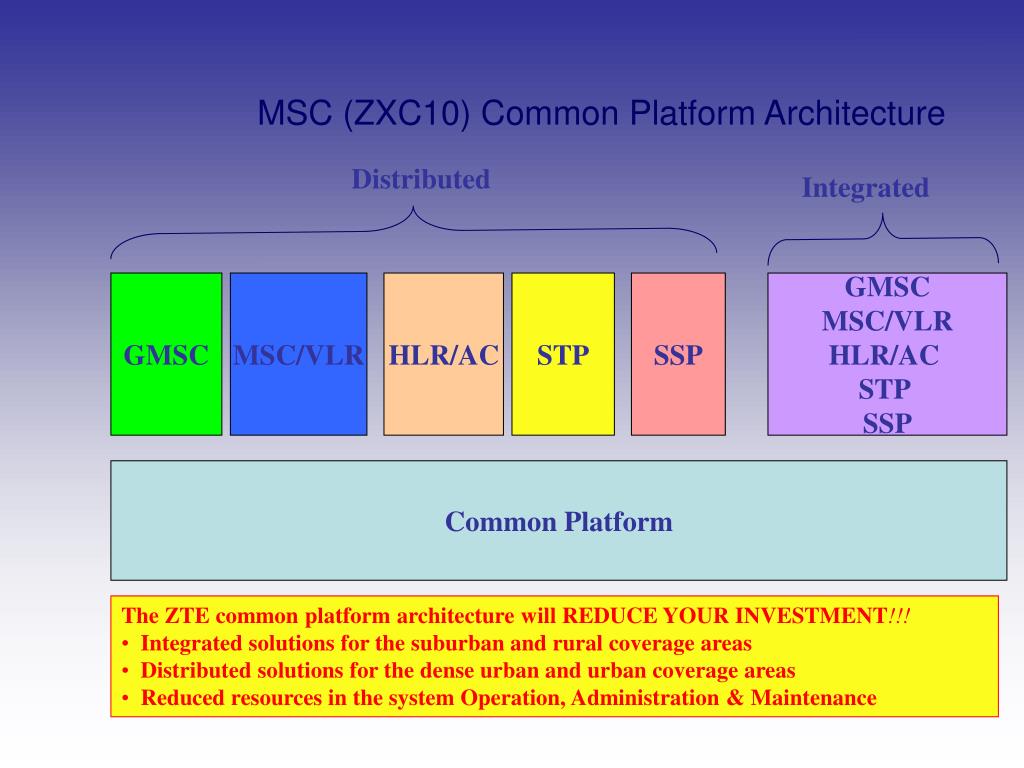 MSC (ZXC10) Common Platform Architecture

Distributed

Integrated

GMSC

MSC/VLR

HLR/AC

STP

SSP

GMSC
MSC/VLR
HLR/AC
STP
SSP

Common Platform

The ZTE common platform architecture will REDUCE YOUR INVESTMENT!!!
• Integrated solutions for the suburban and rural coverage areas
• Distributed solutions for the dense urban and urban coverage areas
• Reduced resources in the system Operation, Administration & Maintenance